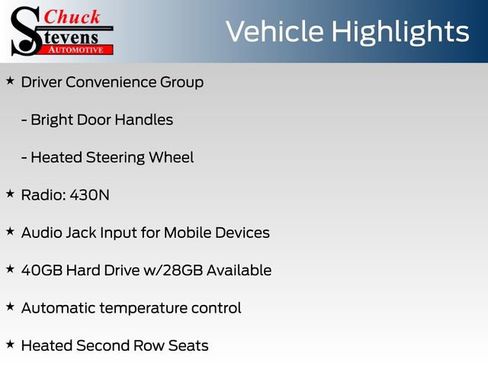 Chuck
Stevens
AUTOMOTIVE

Vehicle Highlights

★ Driver Convenience Group

- Bright Door Handles

- Heated Steering Wheel

★ Radio: 430N

★ Audio Jack Input for Mobile Devices

★ 40GB Hard Drive w/28GB Available

★ Automatic temperature control

★ Heated Second Row Seats